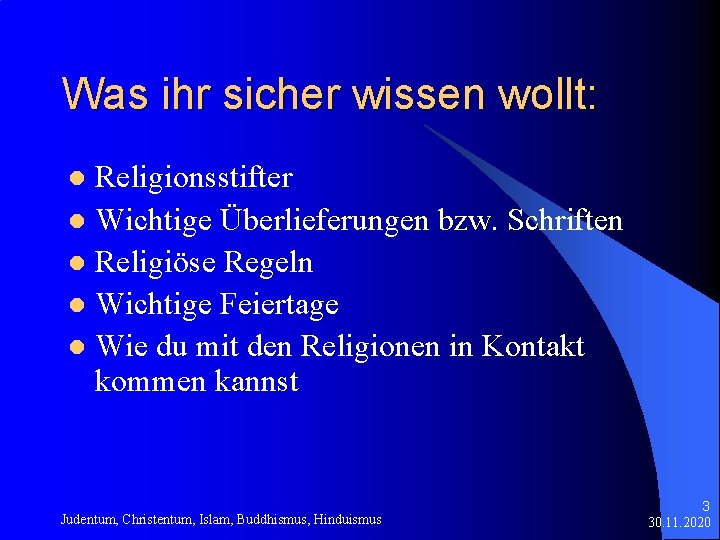 Was ihr sicher wissen wollt:

- Religionsstifter
- Wichtige Überlieferungen bzw. Schriften
- Religiöse Regeln
- Wichtige Feiertage
- Wie du mit den Religionen in Kontakt kommen kannst

Judentum, Christentum, Islam, Buddhismus, Hinduismus

3
30.11.2020